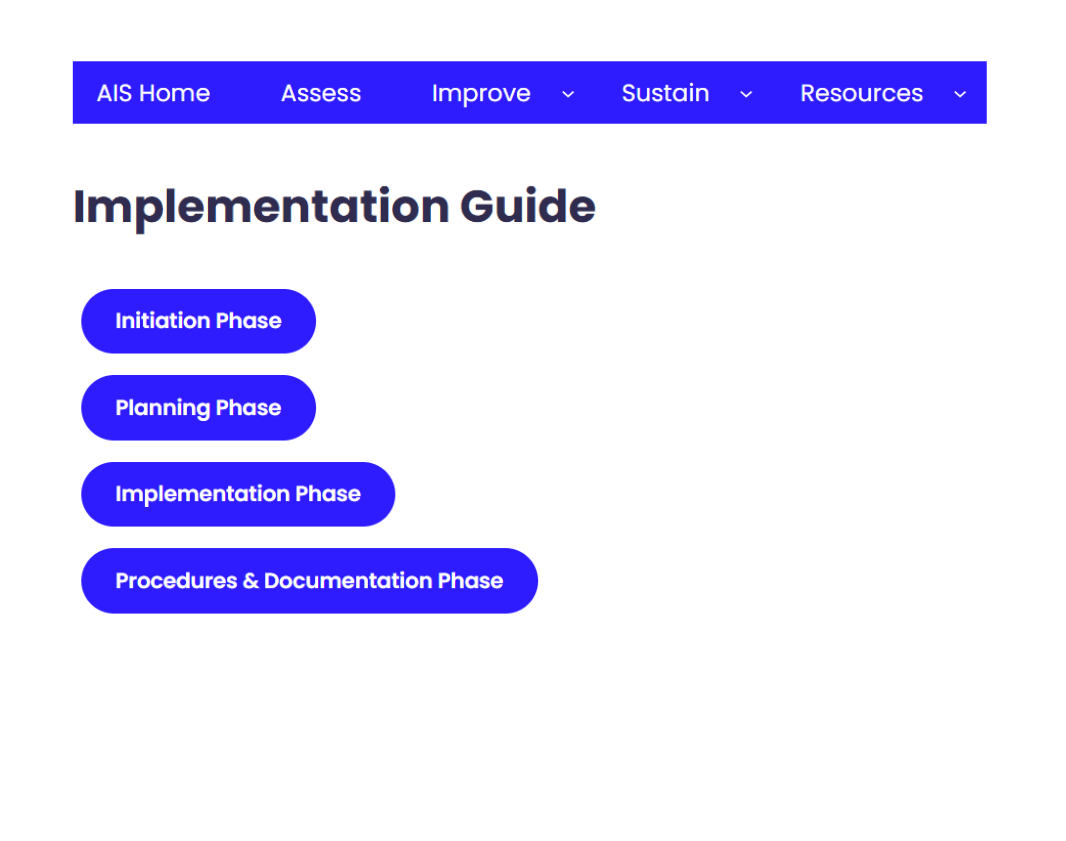 AIS Home Assess Improve Sustain Resources

Implementation Guide

Initiation Phase

Planning Phase

Implementation Phase

Procedures & Documentation Phase